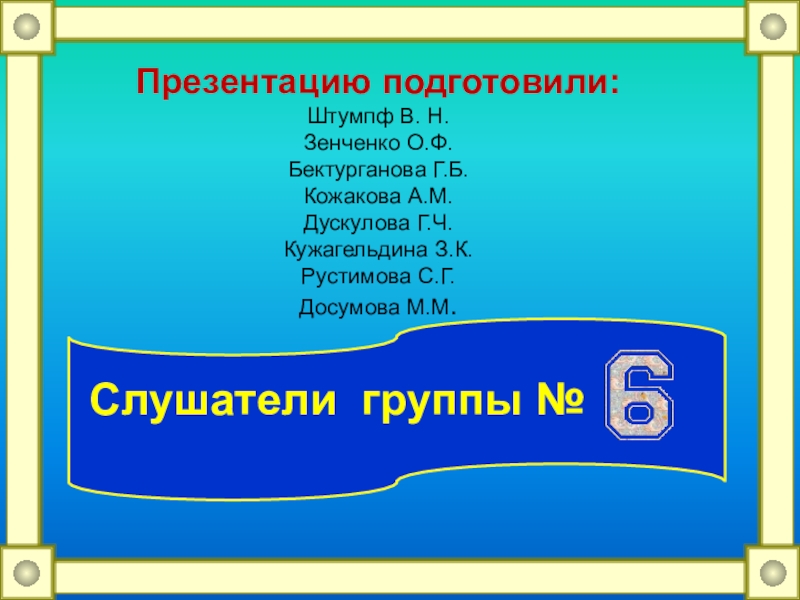 Презентацию подготовили:
Штумпф В. Н.
Зенченко О.Ф.
Бектурганова Г.Б.
Кожакова А.М.
Дускулова Г.Ч.
Кужагельдина З.К.
Рустимова С.Г.
Досумова М.М.

Слушатели группы № 6